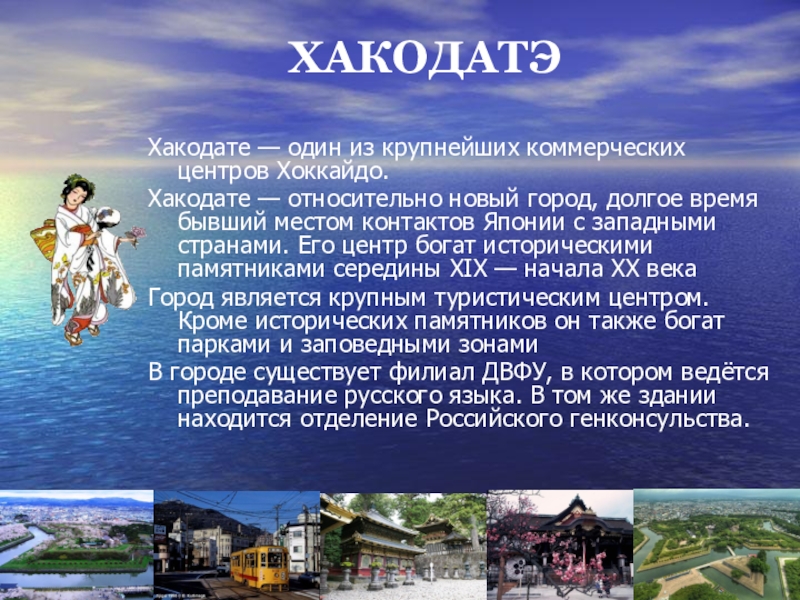 ХАКОДАТЭ

Хакодате — один из крупнейших коммерческих центров Хоккайдо.

Хакодате — относительно новый город, долгое время бывший местом контактов Японии с западными странами. Его центр богат историческими памятниками середины XIX — начала XX века

Город является крупным туристическим центром. Кроме исторических памятников он также богат парками и заповедными зонами

В городе существует филиал ДВФУ, в котором ведётся преподавание русского языка. В том же здании находится отделение Российского генконсульства.